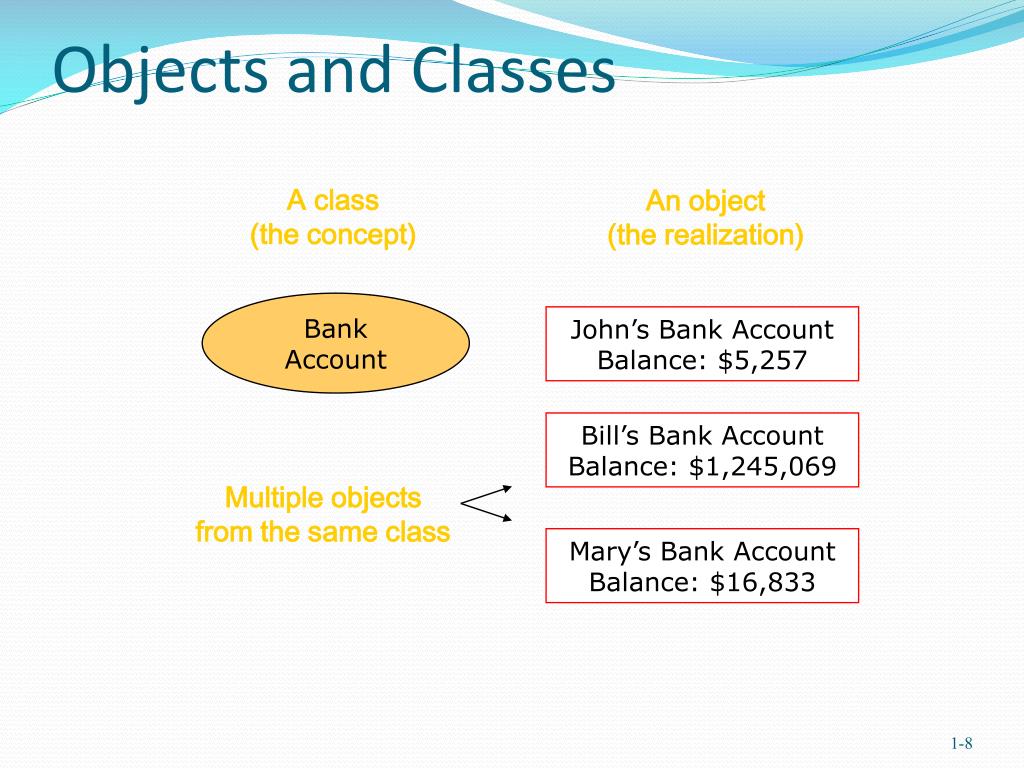 Objects and Classes

A class
(the concept)

An object
(the realization)

Bank
Account

John's Bank Account
Balance: \$5,257

Bill's Bank Account
Balance: \$1,245,069

Multiple objects
from the same class

Mary's Bank Account
Balance: \$16,833

1-8